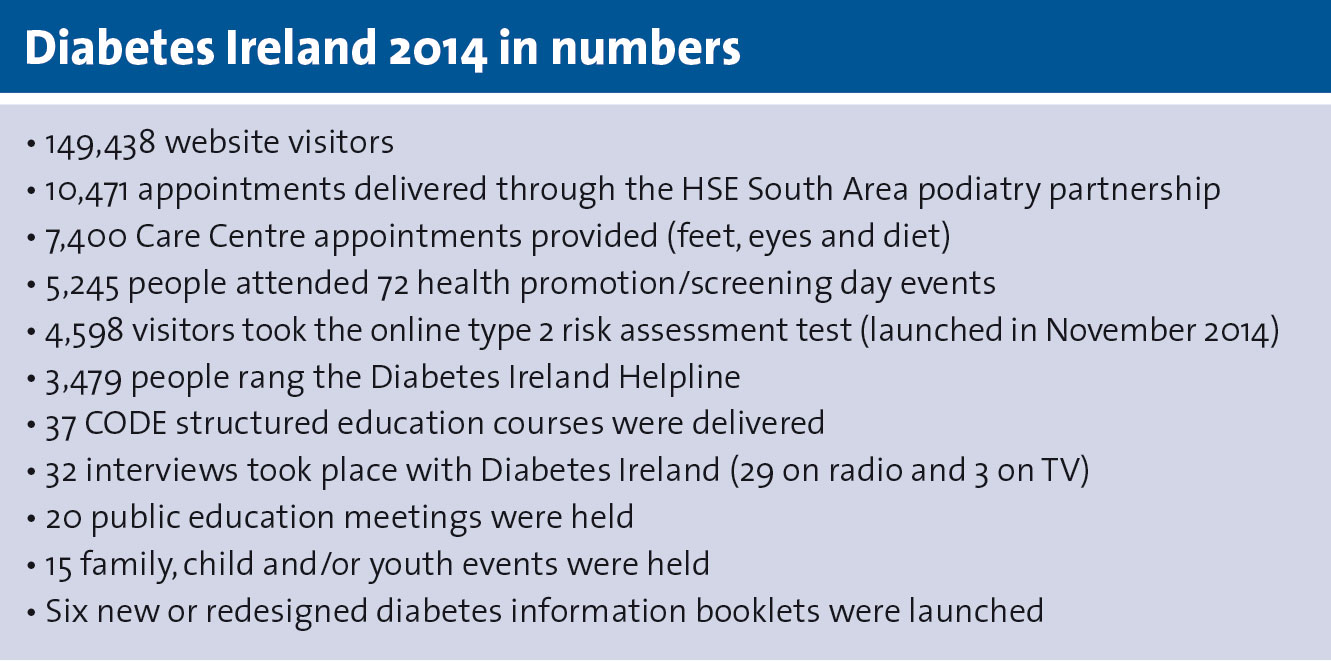 Diabetes Ireland 2014 in numbers

• 149,438 website visitors
• 10,471 appointments delivered through the HSE South Area podiatry partnership
• 7,400 Care Centre appointments provided (feet, eyes and diet)
• 5,245 people attended 72 health promotion/screening day events
• 4,598 visitors took the online type 2 risk assessment test (launched in November 2014)
• 3,479 people rang the Diabetes Ireland Helpline
• 37 CODE structured education courses were delivered
• 32 interviews took place with Diabetes Ireland (29 on radio and 3 on TV)
• 20 public education meetings were held
• 15 family, child and/or youth events were held
• Six new or redesigned diabetes information booklets were launched